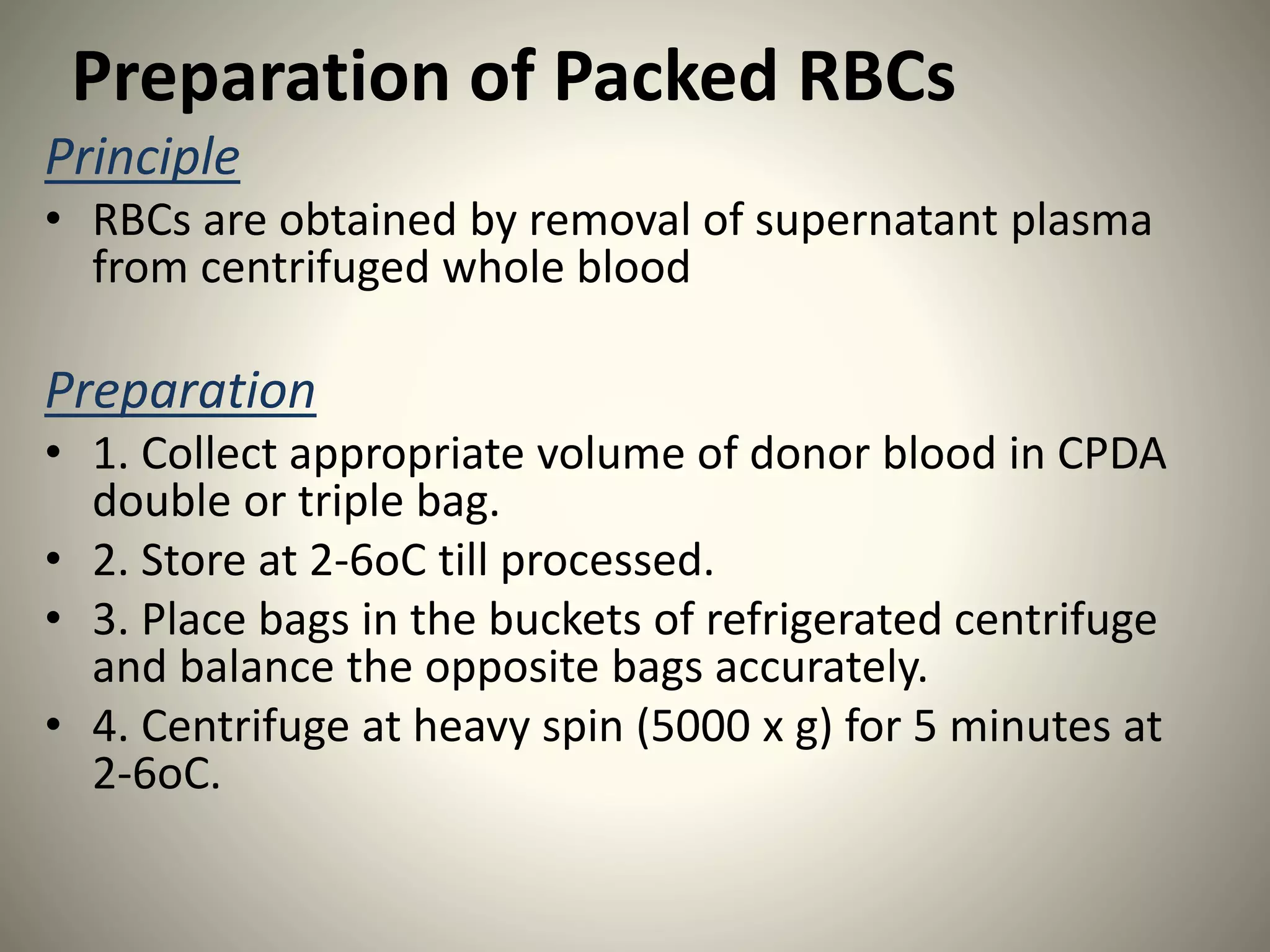 Preparation of Packed RBCs

Principle

• RBCs are obtained by removal of supernatant plasma from centrifuged whole blood

Preparation

• 1. Collect appropriate volume of donor blood in CPDA double or triple bag.
• 2. Store at 2-6oC till processed.
• 3. Place bags in the buckets of refrigerated centrifuge and balance the opposite bags accurately.
• 4. Centrifuge at heavy spin (5000 x g) for 5 minutes at 2-6oC.